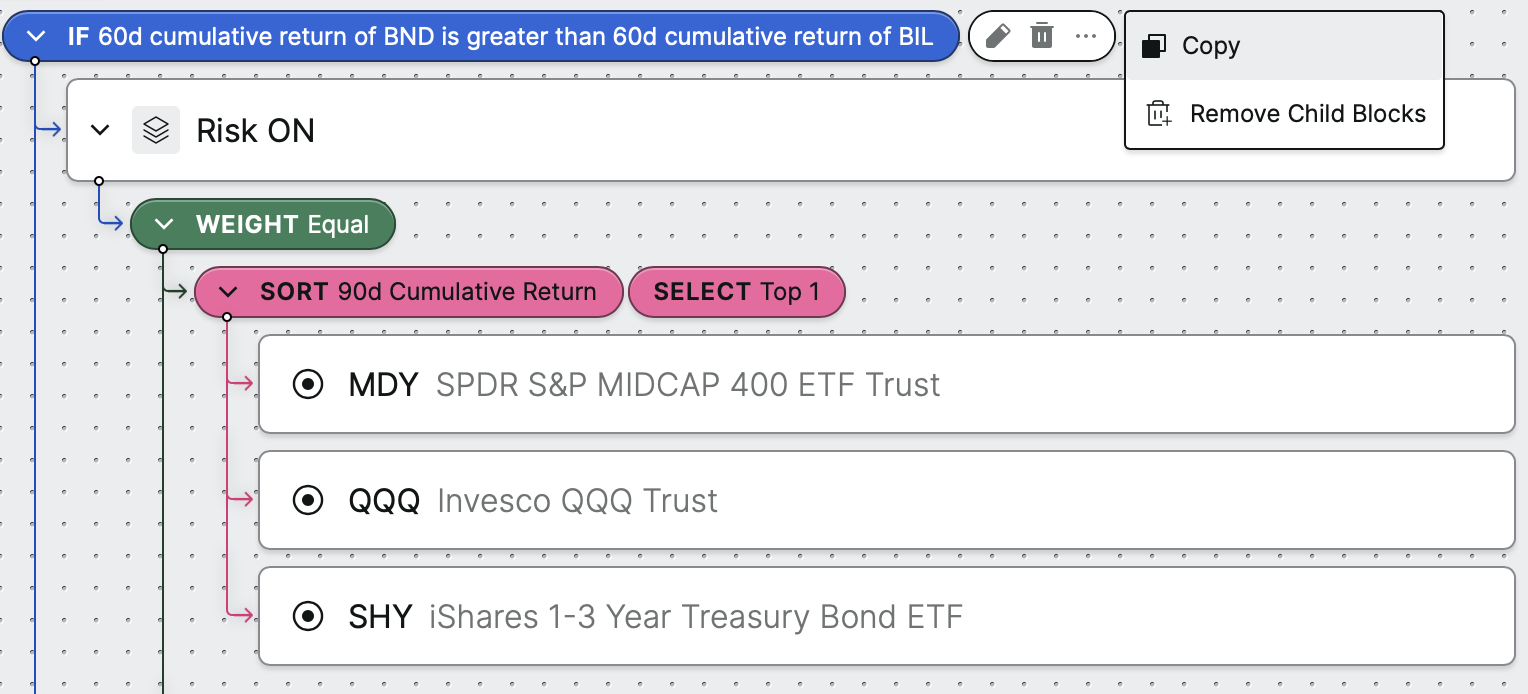 IF 60d cumulative return of BND is greater than 60d cumulative return of BIL

Copy

Remove Child Blocks

Risk ON

WEIGHT Equal

SORT 90d Cumulative Return

SELECT Top 1

MDY SPDR S&P MIDCAP 400 ETF Trust

QQQ Invesco QQQ Trust

SHY iShares 1-3 Year Treasury Bond ETF